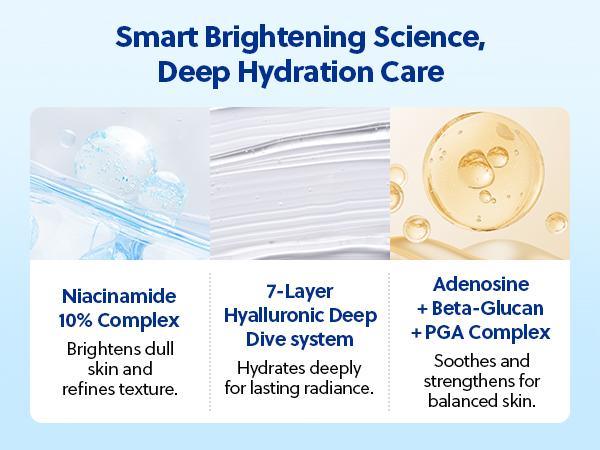 Smart Brightening Science, Deep Hydration Care

Niacinamide 10% Complex

Brightens dull skin and refines texture.

7-Layer Hyalluronic Deep Dive system

Hydrates deeply for lasting radiance.

Adenosine + Beta-Glucan + PGA Complex

Soothes and strengthens for balanced skin.